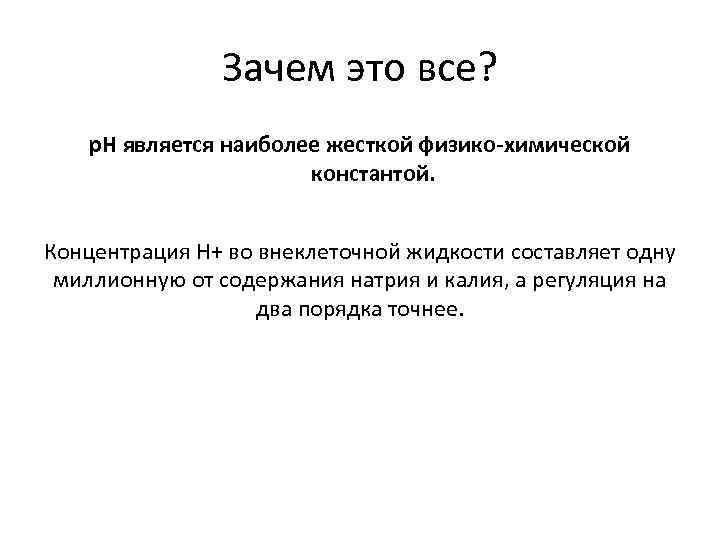 Зачем это все?

pH является наиболее жесткой физико-химической константой.

Концентрация H+ во внеклеточной жидкости составляет одну миллионную от содержания натрия и калия, а регуляция на два порядка точнее.